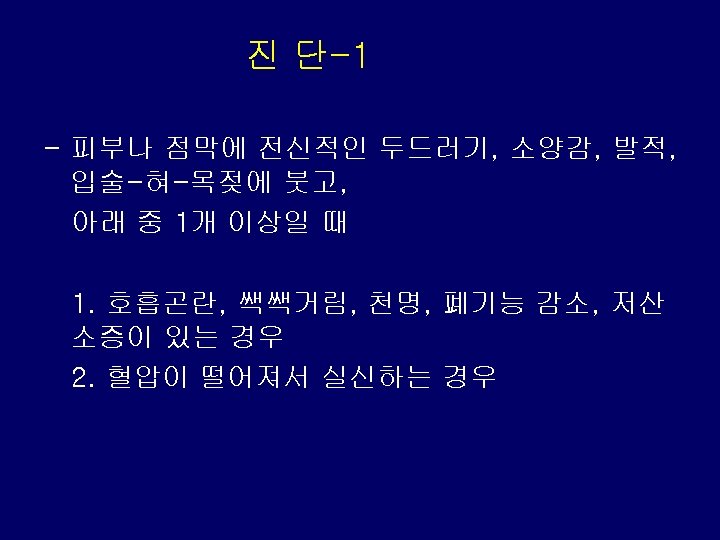 진 단-1

- 피부나 점막에 전신적인 두드러기, 소양감, 발적, 입술-혀-목젖에 붓고,

아래 중 1개 이상일 때

1. 호흡곤란, 쌕쌕거림, 천명, 폐기능 감소, 저산소증이 있는 경우

2. 혈압이 떨어져서 실신하는 경우